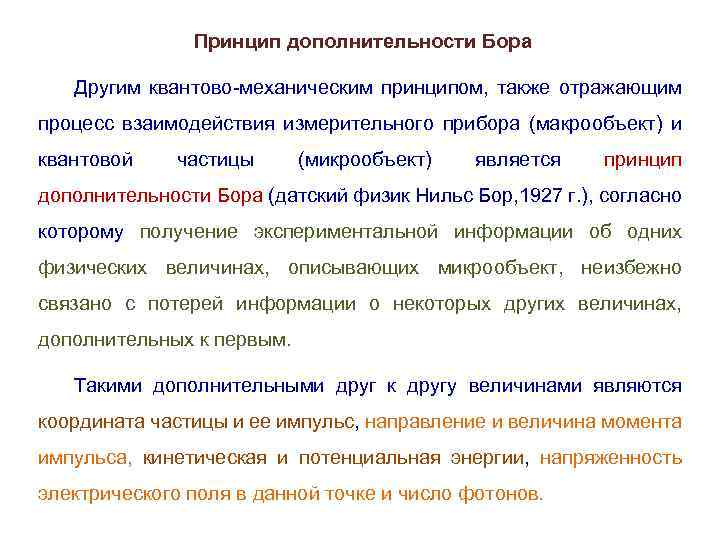 Принцип дополнительности Бора

Другим квантово-механическим принципом, также отражающим процесс взаимодействия измерительного прибора (макрообъект) и квантовой частицы (микрообъект) является принцип дополнительности Бора (датский физик Нильс Бор,1927 г.), согласно которому получение экспериментальной информации об одних физических величинах, описывающих микрообъект, неизбежно связано с потерей информации о некоторых других величинах, дополнительных к первым.

Такими дополнительными друг к другу величинами являются координата частицы и ее импульс, направление и величина момента импульса, кинетическая и потенциальная энергии, напряженность электрического поля в данной точке и число фотонов.